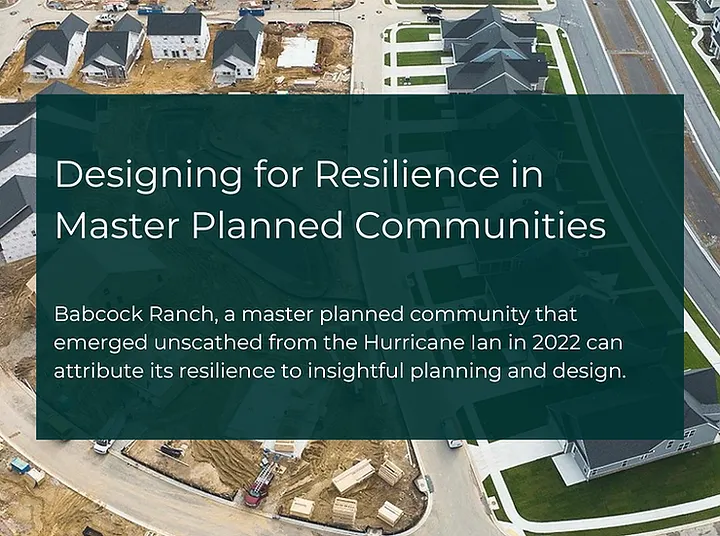 Designing for Resilience in Master Planned Communities

Babcock Ranch, a master planned community that emerged unscathed from the Hurricane Ian in 2022 can attribute its resilience to insightful planning and design.